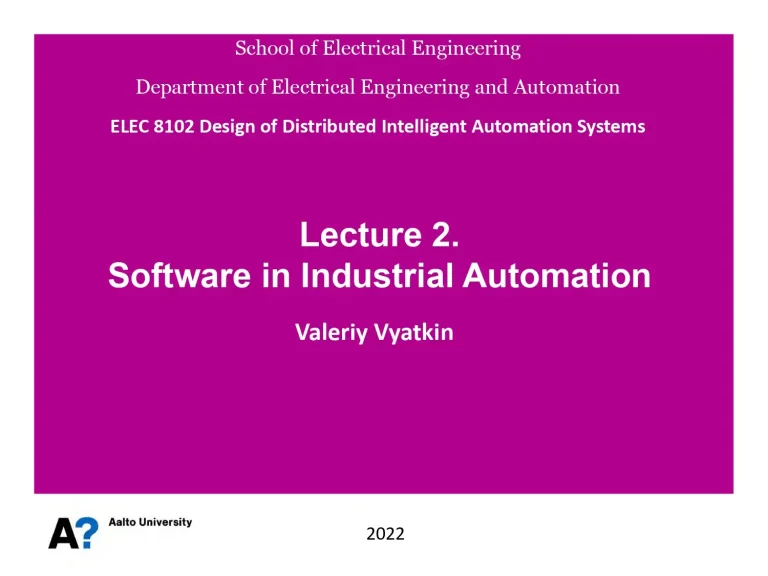 School of Electrical Engineering

Department of Electrical Engineering and Automation

ELEC 8102 Design of Distributed Intelligent Automation Systems

Lecture 2.
Software in Industrial Automation

Valeriy Vyatkin

A? Aalto University

2022